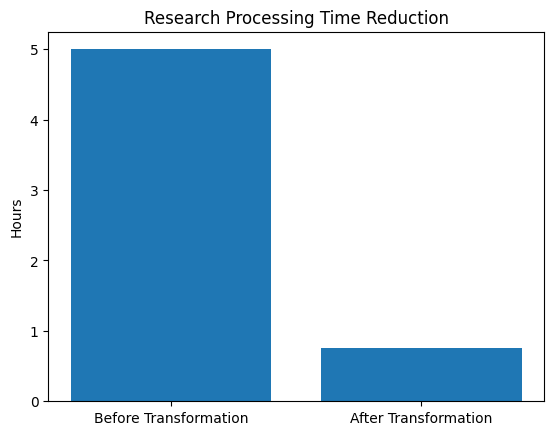 Research Processing Time Reduction

Hours

5
4
3
2
1
0

Before Transformation
After Transformation